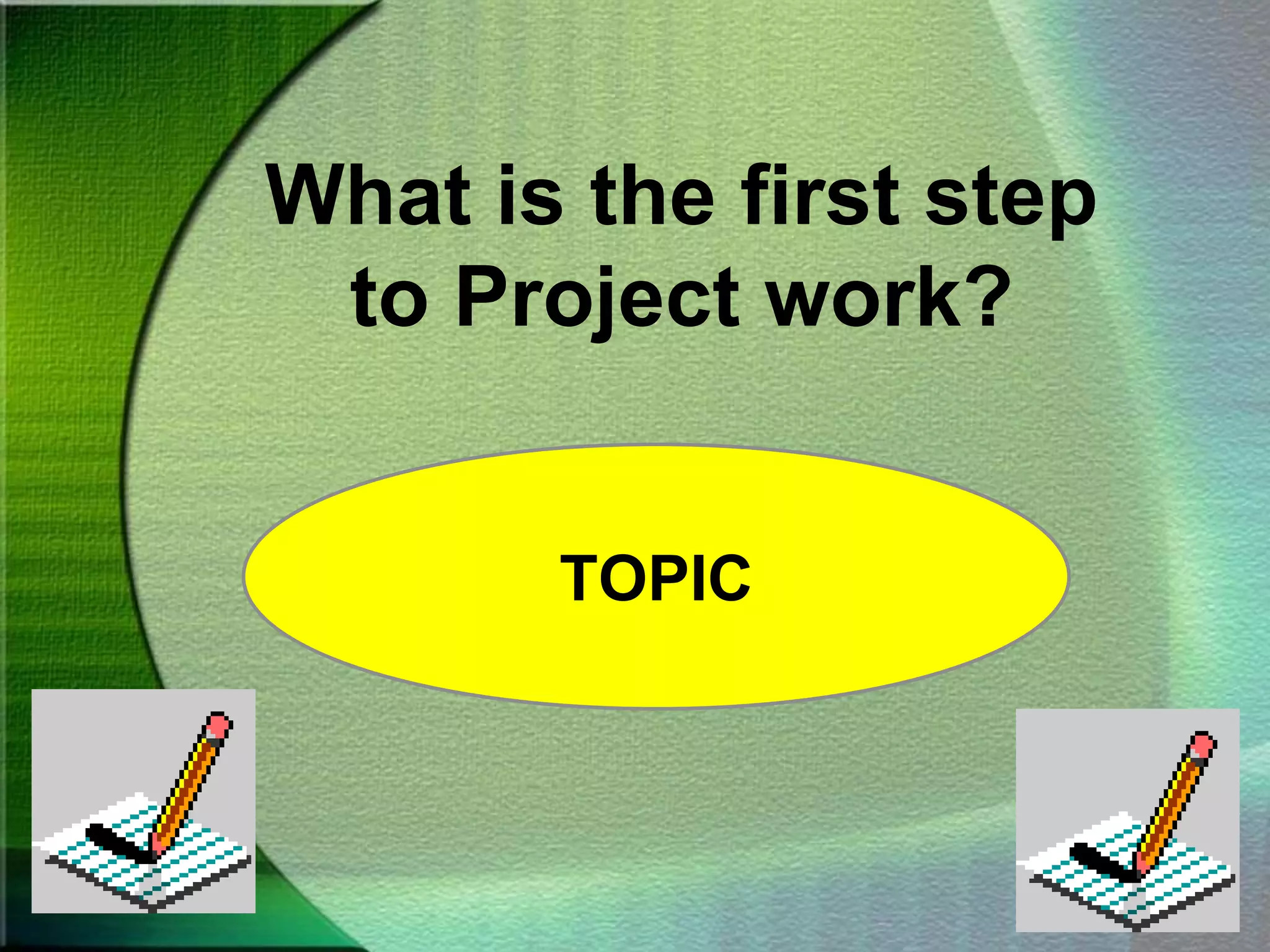 What is the first step to Project work?

TOPIC